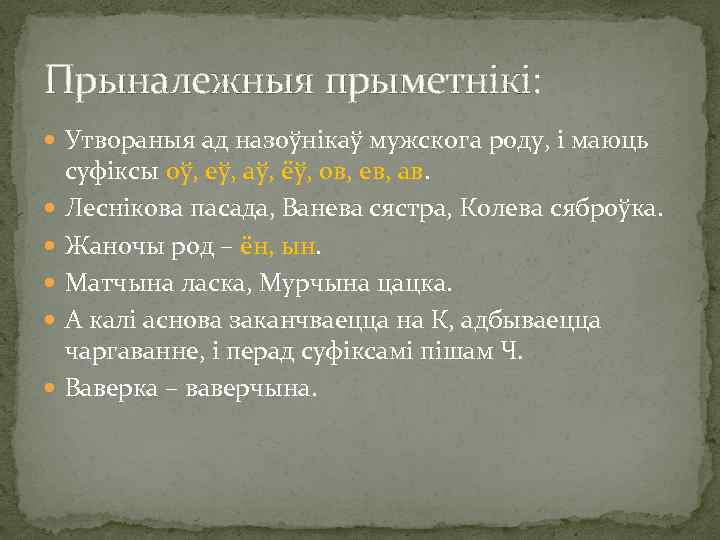 Прыналежныя прыметнікі:

Утвораныя ад назоўнікаў мужскога роду, і маюць суфіксы оў, еў, аў, ёў, ов, ев, ав.

Леснікова пасада, Ванева сястра, Колева сяброўка.

Жаночы род – ён, ын.

Матчына ласка, Мурчына цацка.

А калі аснова заканчваецца на К, адбываецца чаргаванне, і перад суфіксамі пішам Ч.

Ваверка – ваверчына.